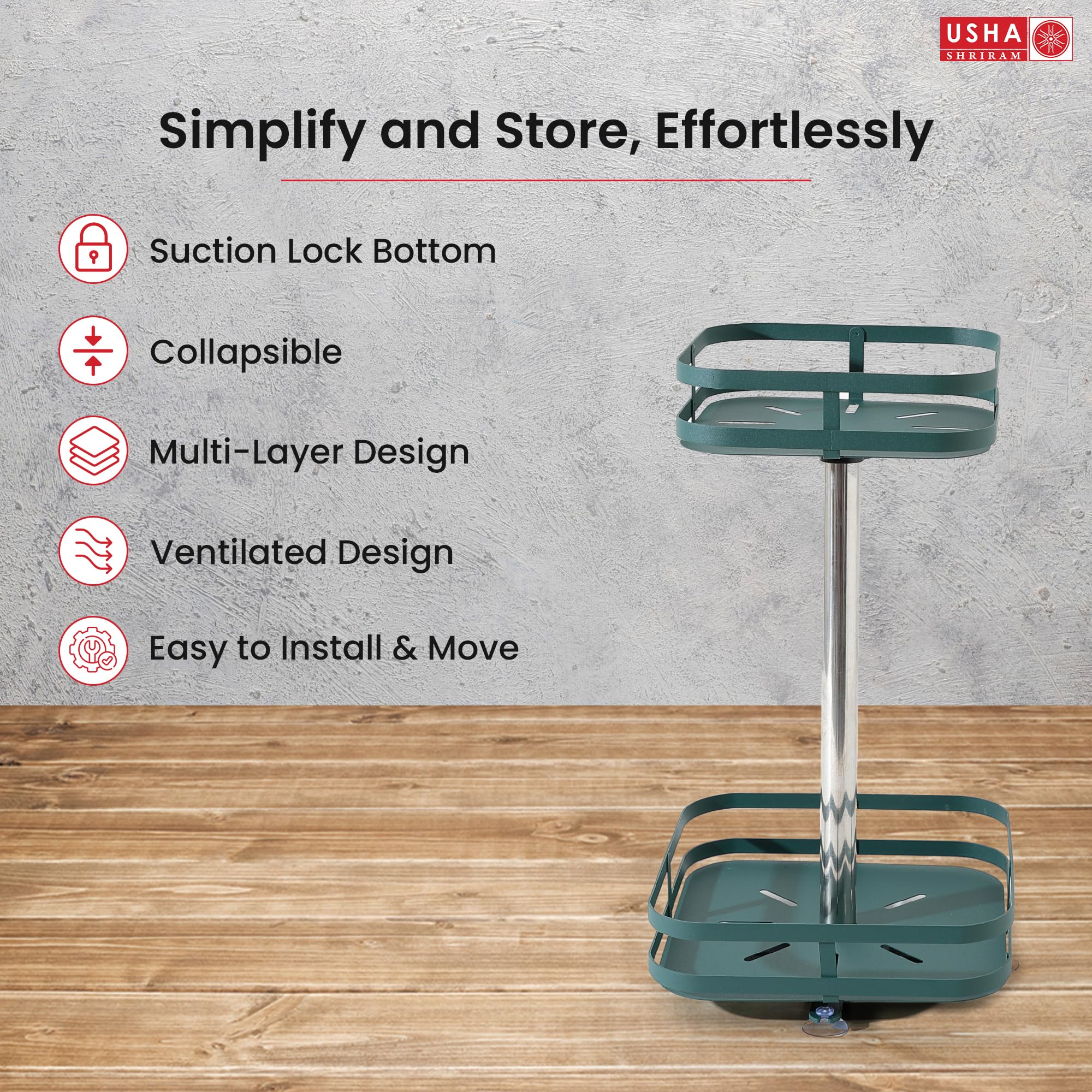 USHA
SHRIRAM

Simplify and Store, Effortlessly

Suction Lock Bottom

Collapsible

Multi-Layer Design

Ventilated Design

Easy to Install & Move